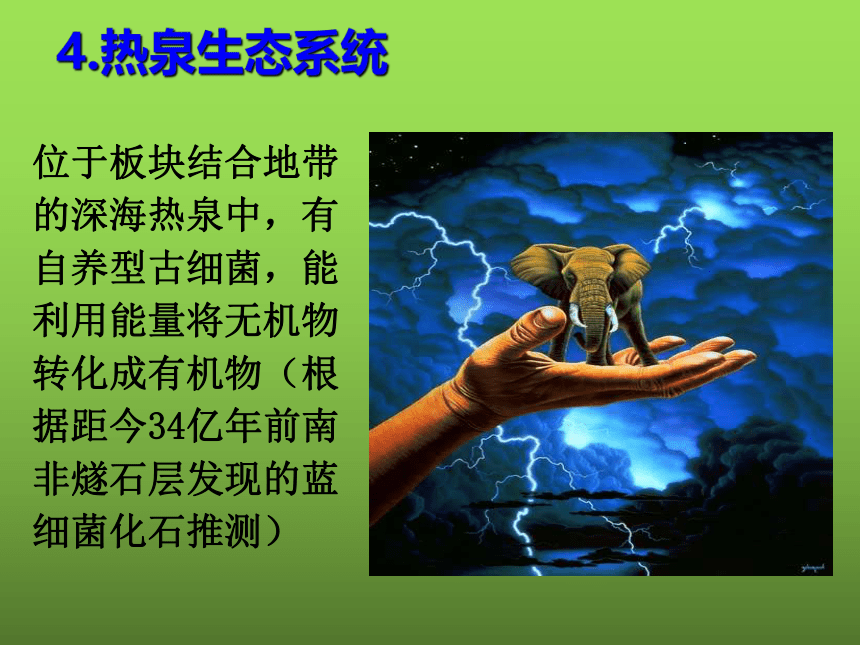 4.热泉生态系统

位于板块结合地带的深海热泉中，有自养型古细菌，能利用能量将无机物转化成有机物（根据距今34亿年前南非燧石层发现的蓝细菌化石推测）